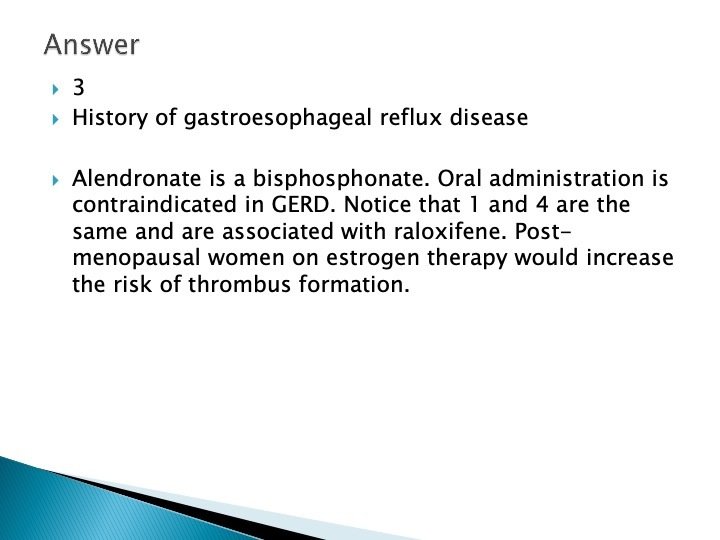 Answer

3

History of gastroesophageal reflux disease

Alendronate is a bisphosphonate. Oral administration is contraindicated in GERD. Notice that 1 and 4 are the same and are associated with raloxifene. Post-menopausal women on estrogen therapy would increase the risk of thrombus formation.